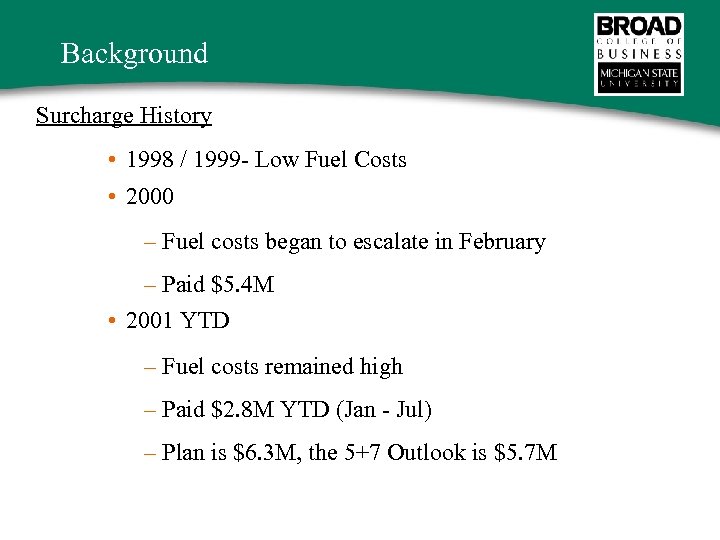 Background

BROAD
COLLEGE OF
BUSINESS
MICHIGAN STATE
UNIVERSITY

Surcharge History

• 1998 / 1999- Low Fuel Costs
• 2000
– Fuel costs began to escalate in February
– Paid \$5.4M
• 2001 YTD
– Fuel costs remained high
– Paid \$2.8M YTD (Jan - Jul)
– Plan is \$6.3M, the 5+7 Outlook is \$5.7M